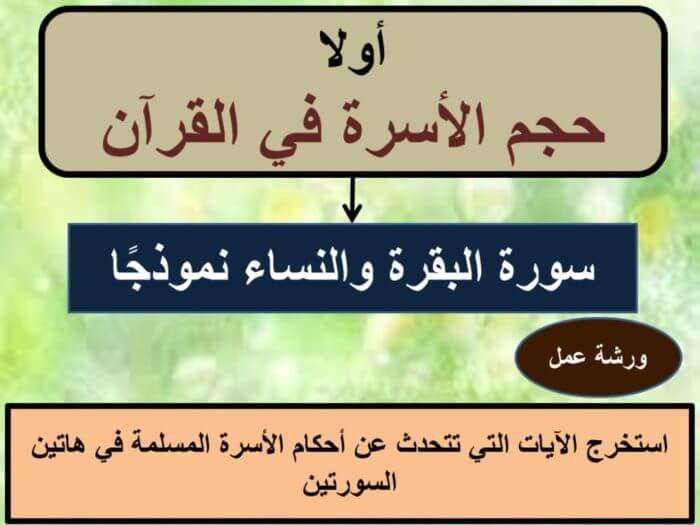 أولا
حجم الأسرة في القرآن

سورة البقرة والنساء نموذجًا

ورشة عمل

استخرج الآيات التي تتحدث عن أحكام الأسرة المسلمة في هاتين السورتين